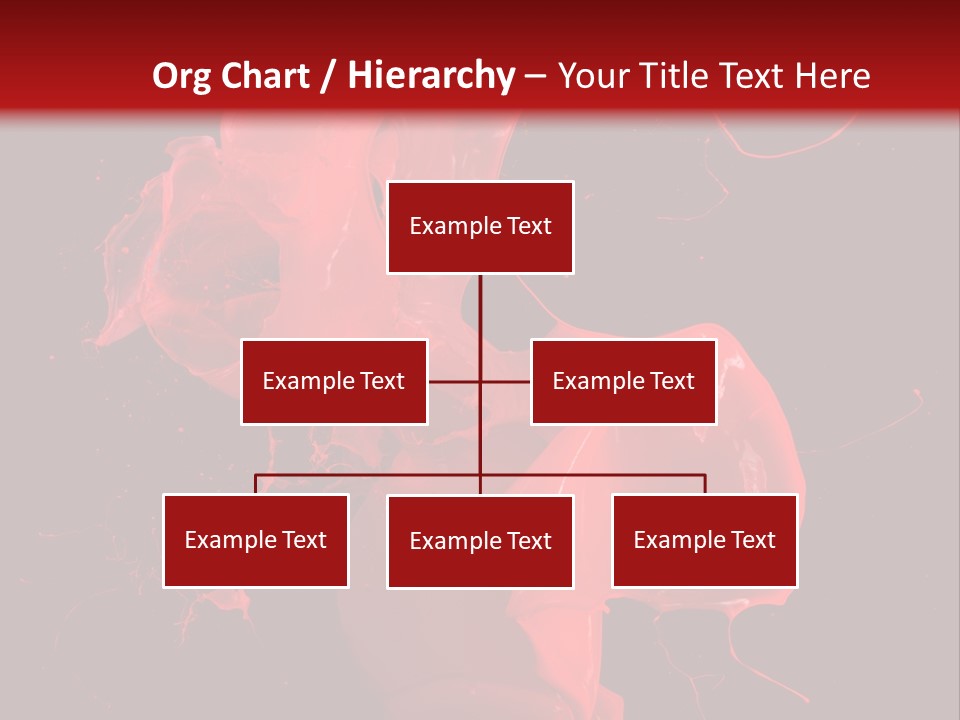 Org Chart / Hierarchy – Your Title Text Here

Example Text

Example Text

Example Text

Example Text

Example Text

Example Text